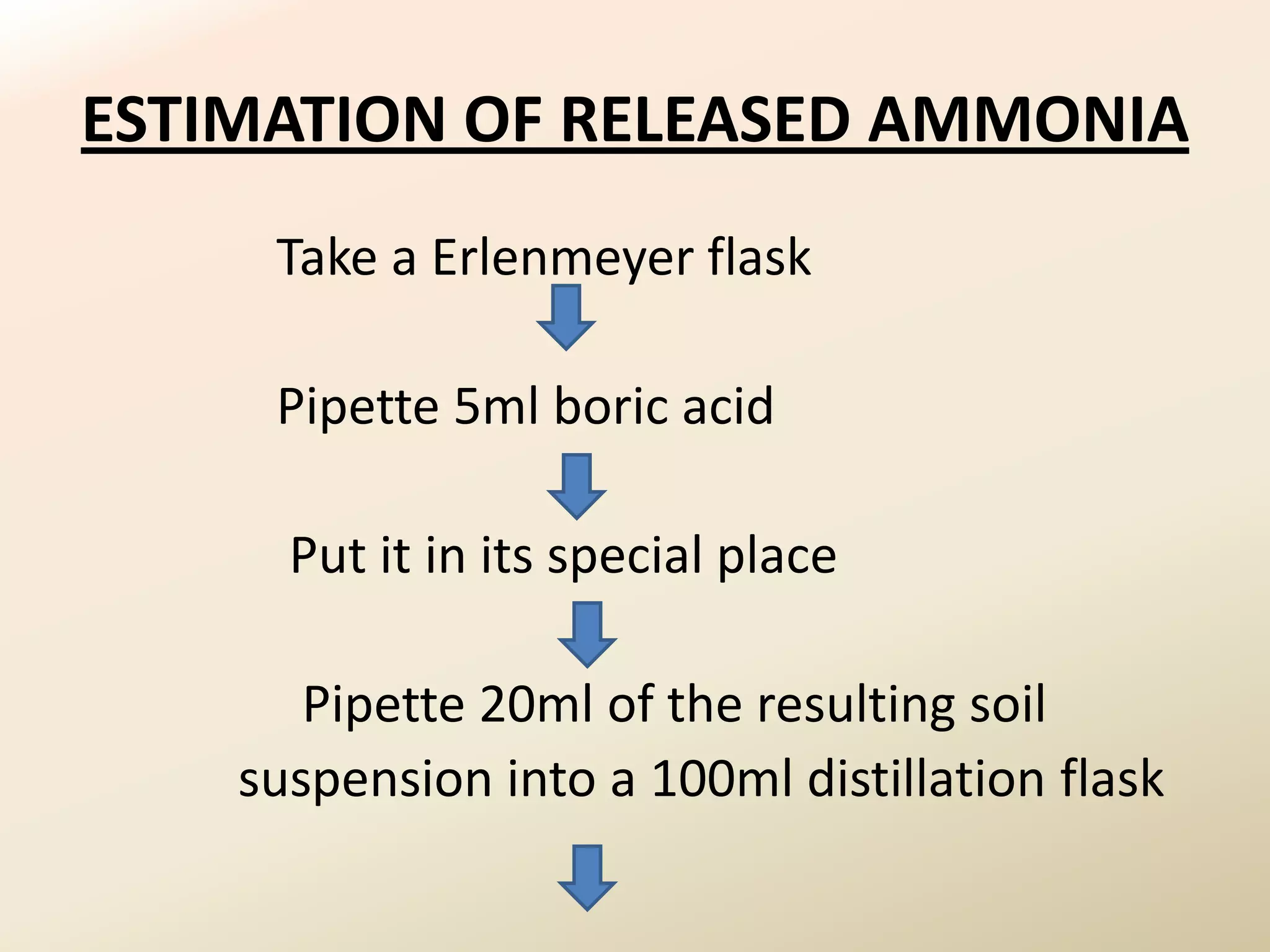 ESTIMATION OF RELEASED AMMONIA

Take a Erlenmeyer flask

Pipette 5ml boric acid

Put it in its special place

Pipette 20ml of the resulting soil suspension into a 100ml distillation flask